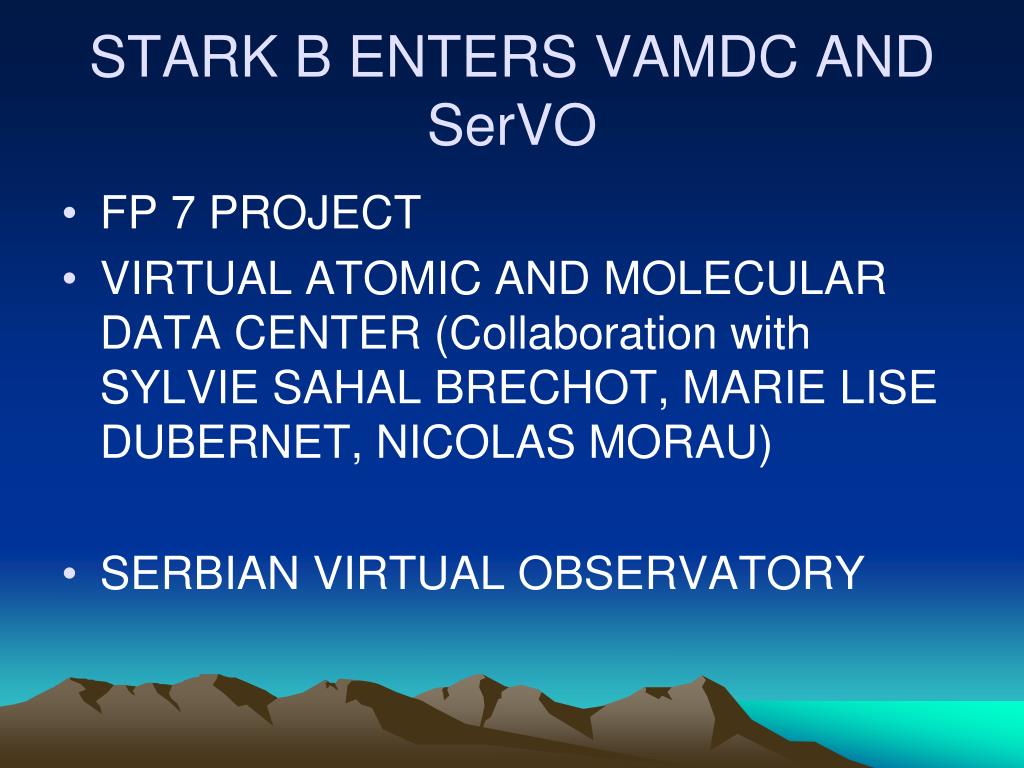 STARK B ENTERS VAMDC AND SerVO

• FP 7 PROJECT
• VIRTUAL ATOMIC AND MOLECULAR DATA CENTER (Collaboration with SYLVIE SAHAL BRECHOT, MARIE LISE DUBERNET, NICOLAS MORAU)

• SERBIAN VIRTUAL OBSERVATORY